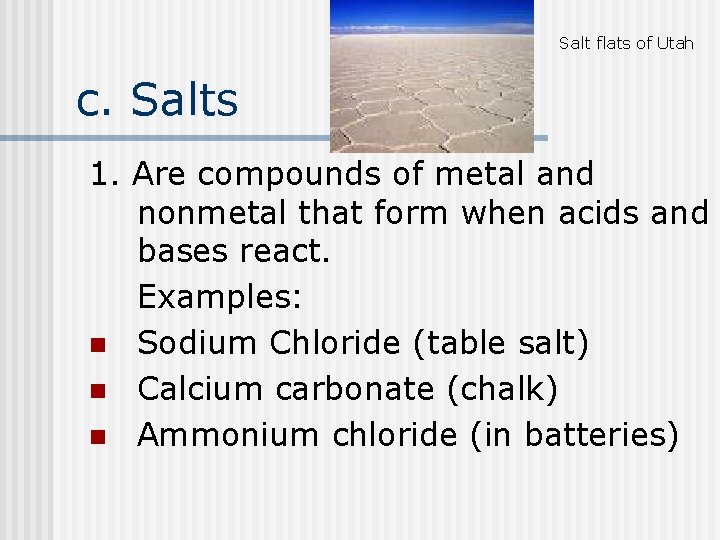 Salt flats of Utah

c. Salts

1. Are compounds of metal and nonmetal that form when acids and bases react.

Examples:

- Sodium Chloride (table salt)
- Calcium carbonate (chalk)
- Ammonium chloride (in batteries)